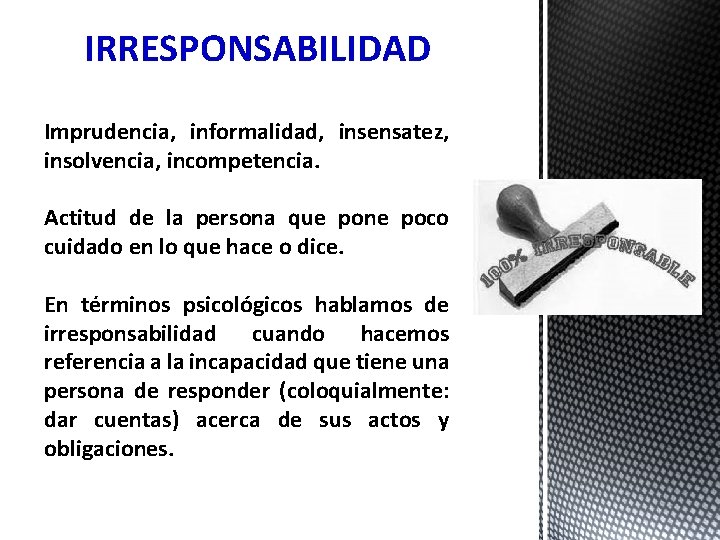 IRRESPONSABILIDAD

Imprudencia, informalidad, insensatez, insolvencia, incompetencia.

Actitud de la persona que pone poco cuidado en lo que hace o dice.

En términos psicológicos hablamos de irresponsabilidad cuando hacemos referencia a la incapacidad que tiene una persona de responder (coloquialmente: dar cuentas) acerca de sus actos y obligaciones.

100% IRRESPONSABLE